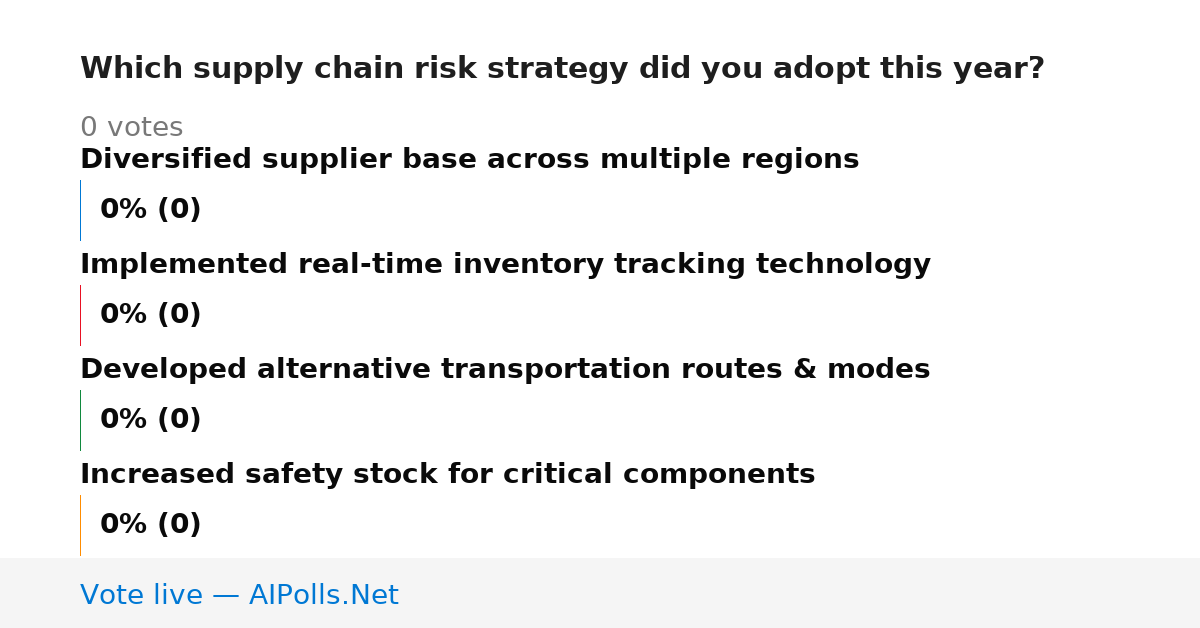 Which supply chain risk strategy did you adopt this year?

0 votes

Diversified supplier base across multiple regions

0% (0)

Implemented real-time inventory tracking technology

0% (0)

Developed alternative transportation routes & modes

0% (0)

Increased safety stock for critical components

0% (0)

Vote live — AIPolls.Net